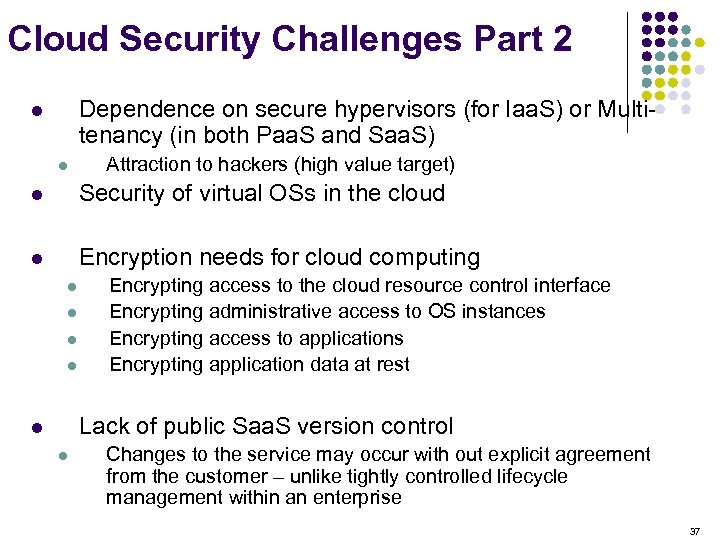 Cloud Security Challenges Part 2

- Dependence on secure hypervisors (for IaaS) or Multi-tenancy (in both PaaS and SaaS)
  - Attraction to hackers (high value target)
- Security of virtual OSs in the cloud

- Encryption needs for cloud computing
  - Encrypting access to the cloud resource control interface
  - Encrypting administrative access to OS instances
  - Encrypting access to applications
  - Encrypting application data at rest

- Lack of public SaaS version control
  - Changes to the service may occur with out explicit agreement from the customer – unlike tightly controlled lifecycle management within an enterprise

37